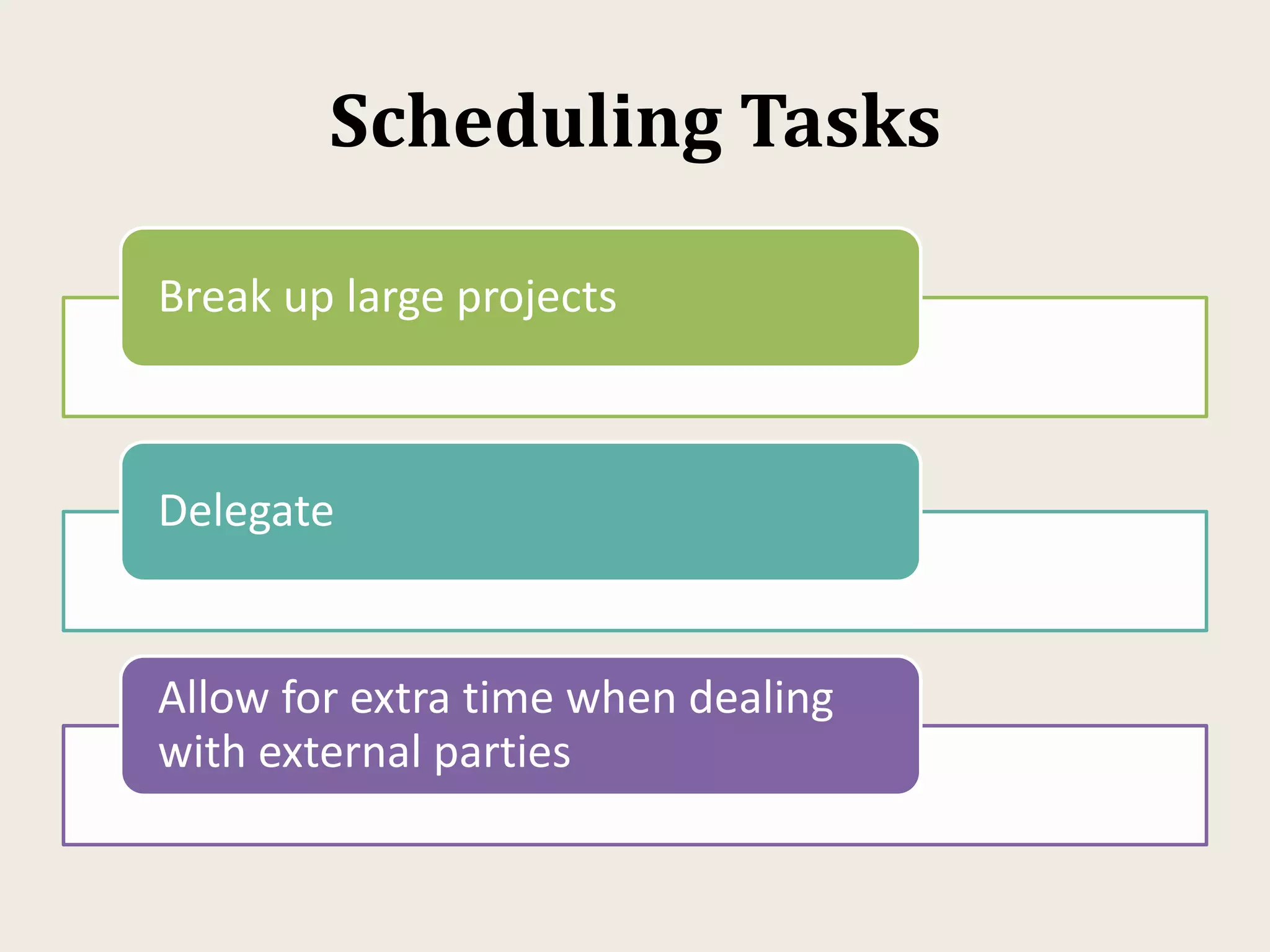 Scheduling Tasks

Break up large projects

Delegate

Allow for extra time when dealing with external parties